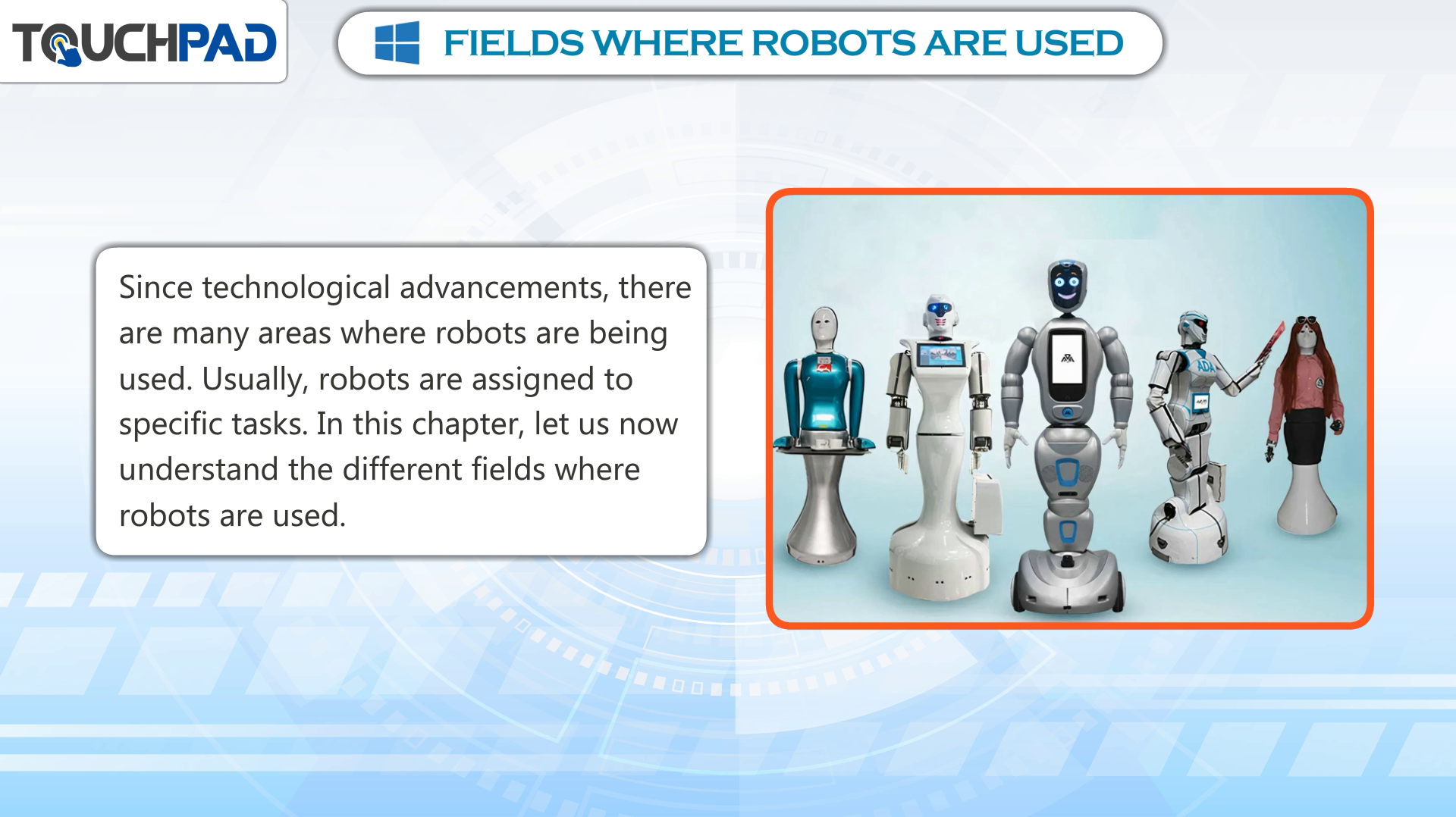 TOUCHPAD

FIELDS WHERE ROBOTS ARE USED

Since technological advancements, there are many areas where robots are being used. Usually, robots are assigned to specific tasks. In this chapter, let us now understand the different fields where robots are used.

ADA